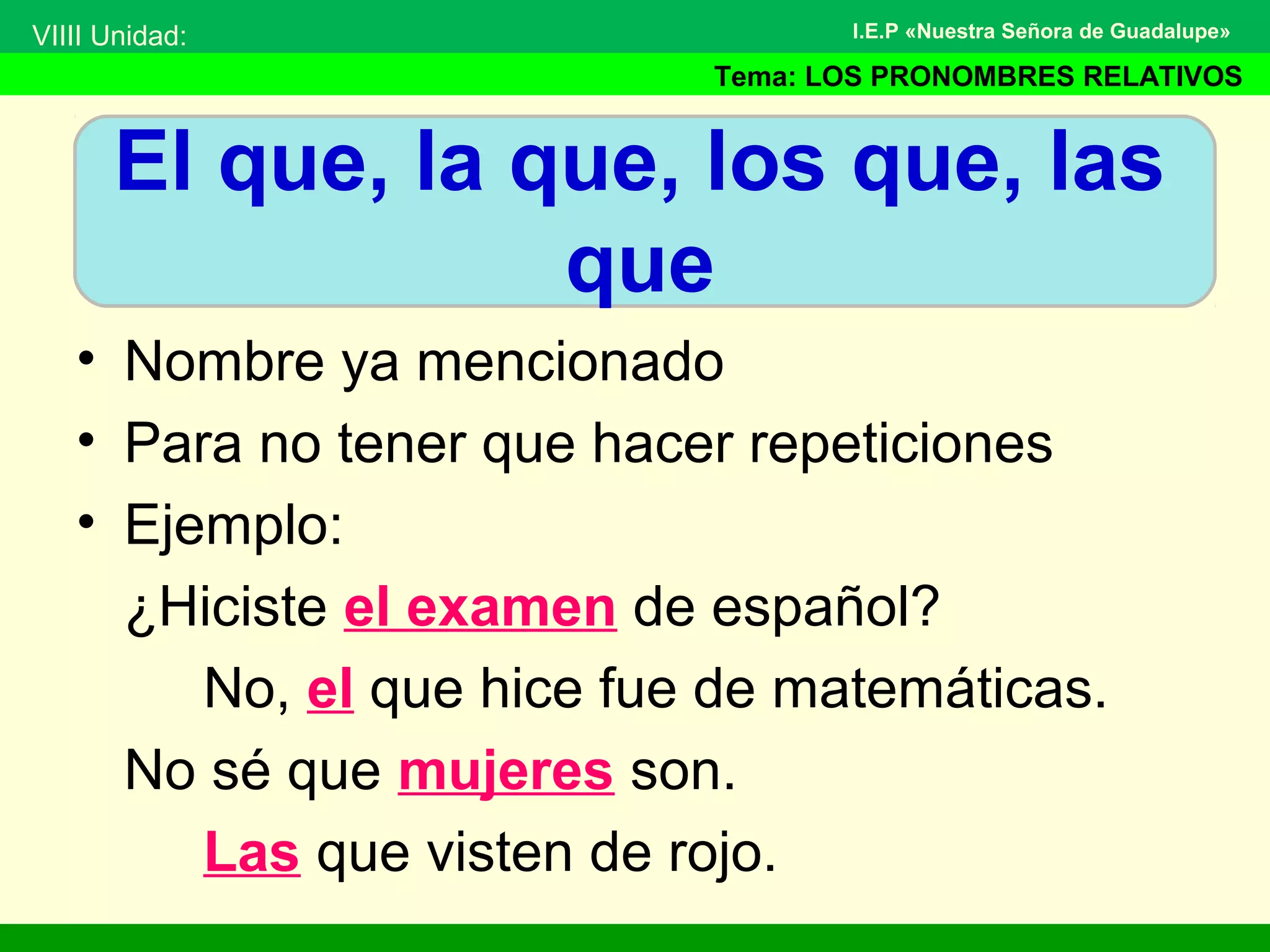 VIIII Unidad:

I.E.P «Nuestra Señora de Guadalupe»

Tema: LOS PRONOMBRES RELATIVOS

El que, la que, los que, las que

• Nombre ya mencionado
• Para no tener que hacer repeticiones
• Ejemplo:

¿Hiciste el examen de español?

No, el que hice fue de matemáticas.

No sé que mujeres son.

Las que visten de rojo.